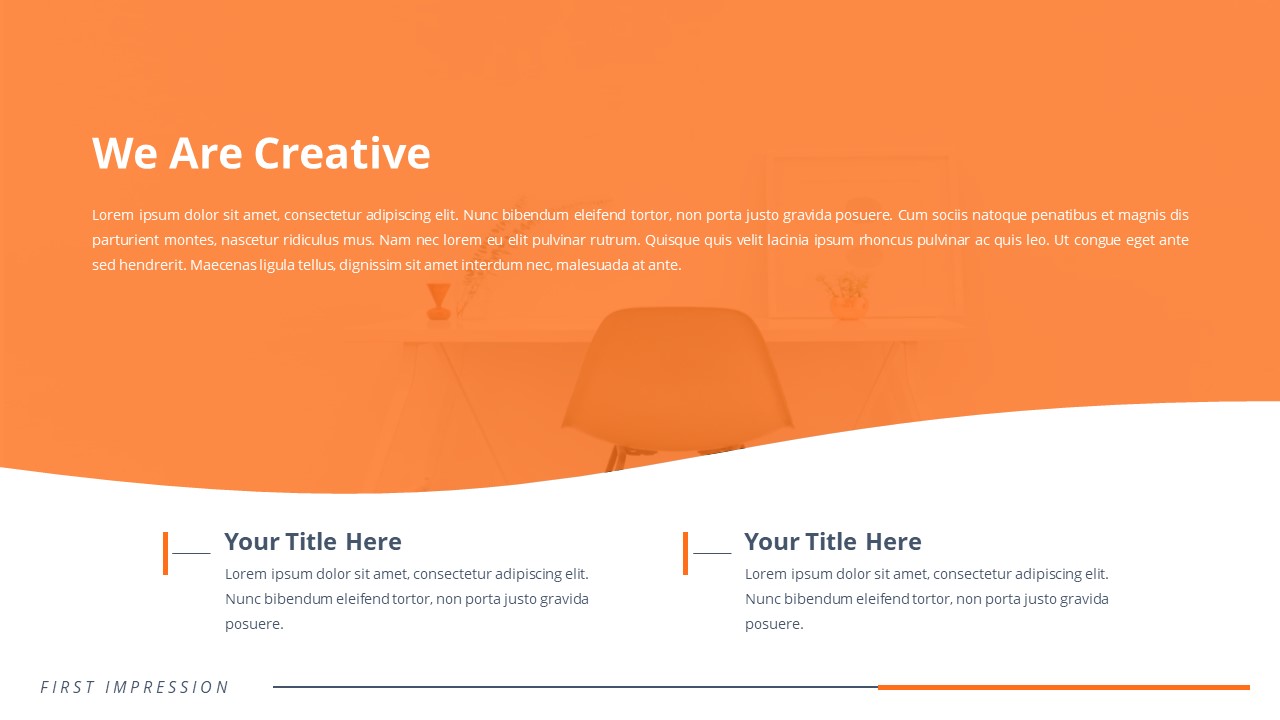 We Are Creative

Lorem ipsum dolor sit amet, consectetur adipiscing elit. Nunc bibendum eleifend tortor, non porta justo gravida posuere. Cum sociis natoque penatibus et magnis dis parturient montes, nascetur ridiculus mus. Nam nec lorem eu elit pulvinar rutrum. Quisque quis velit lacinia ipsum rhoncus pulvinar ac quis leo. Ut congue eget ante sed hendrerit. Maecenas ligula tellus, dignissim sit amet interdum nec, malesuada at ante.

Your Title Here

Lorem ipsum dolor sit amet, consectetur adipiscing elit. Nunc bibendum eleifend tortor, non porta justo gravida posuere.

Your Title Here

Lorem ipsum dolor sit amet, consectetur adipiscing elit. Nunc bibendum eleifend tortor, non porta justo gravida posuere.

FIRST IMPRESSION